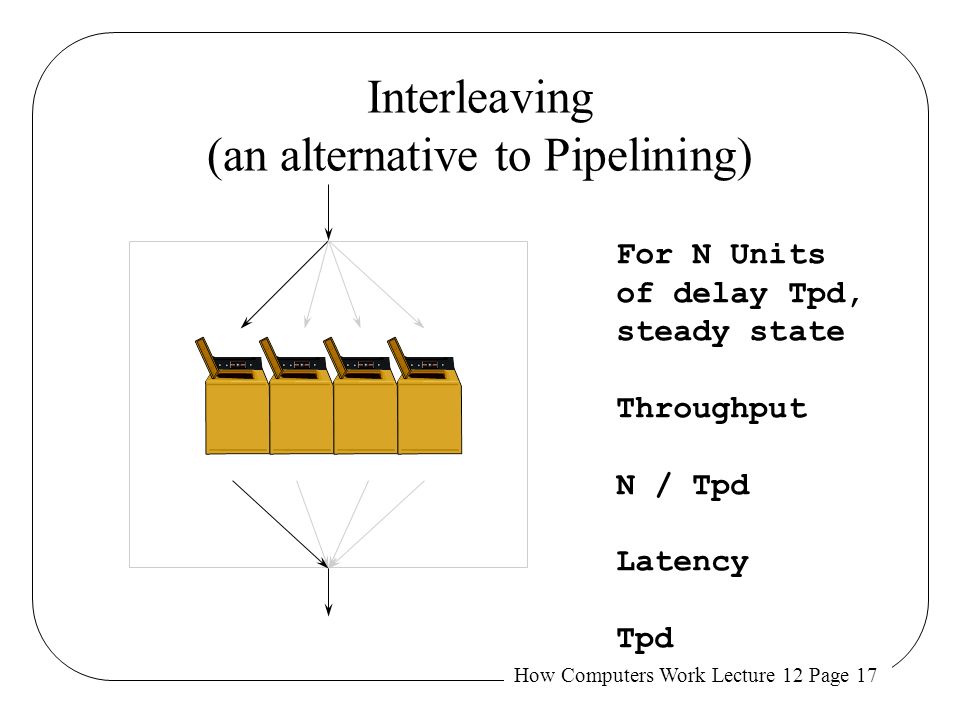 Interleaving
(an alternative to Pipelining)

For N Units of delay Tpd, steady state

Throughput

N / Tpd

Latency

Tpd

How Computers Work Lecture 12 Page 17